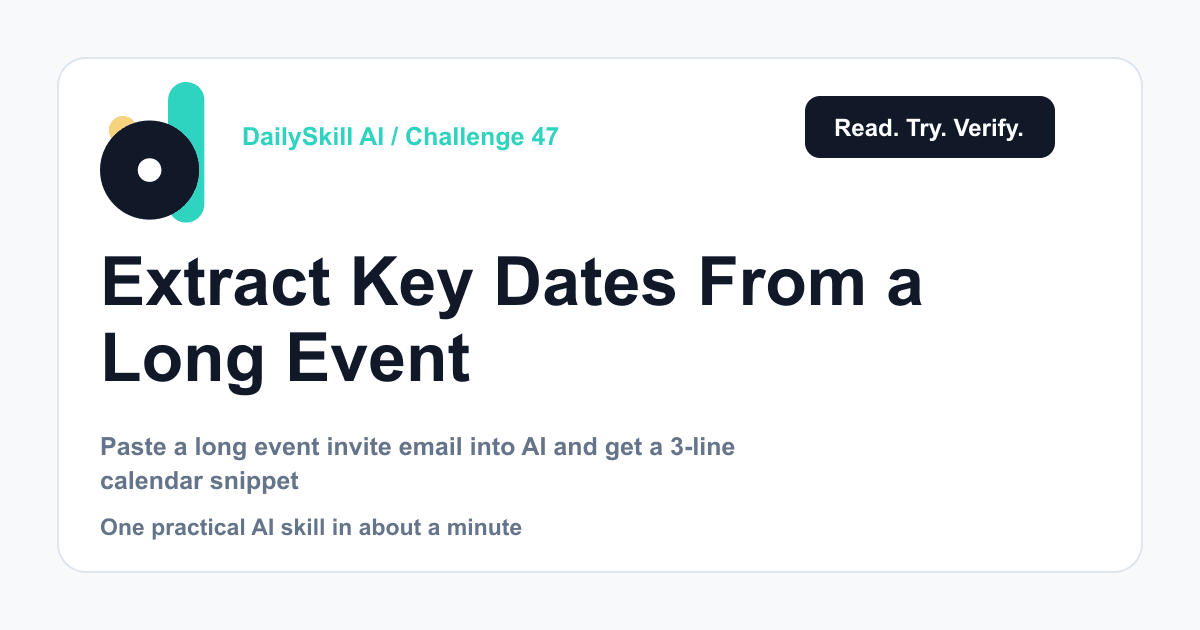 DailySkill AI / Challenge 47

Read. Try. Verify.

Extract Key Dates From a Long Event

Paste a long event invite email into AI and get a 3-line calendar snippet

One practical AI skill in about a minute